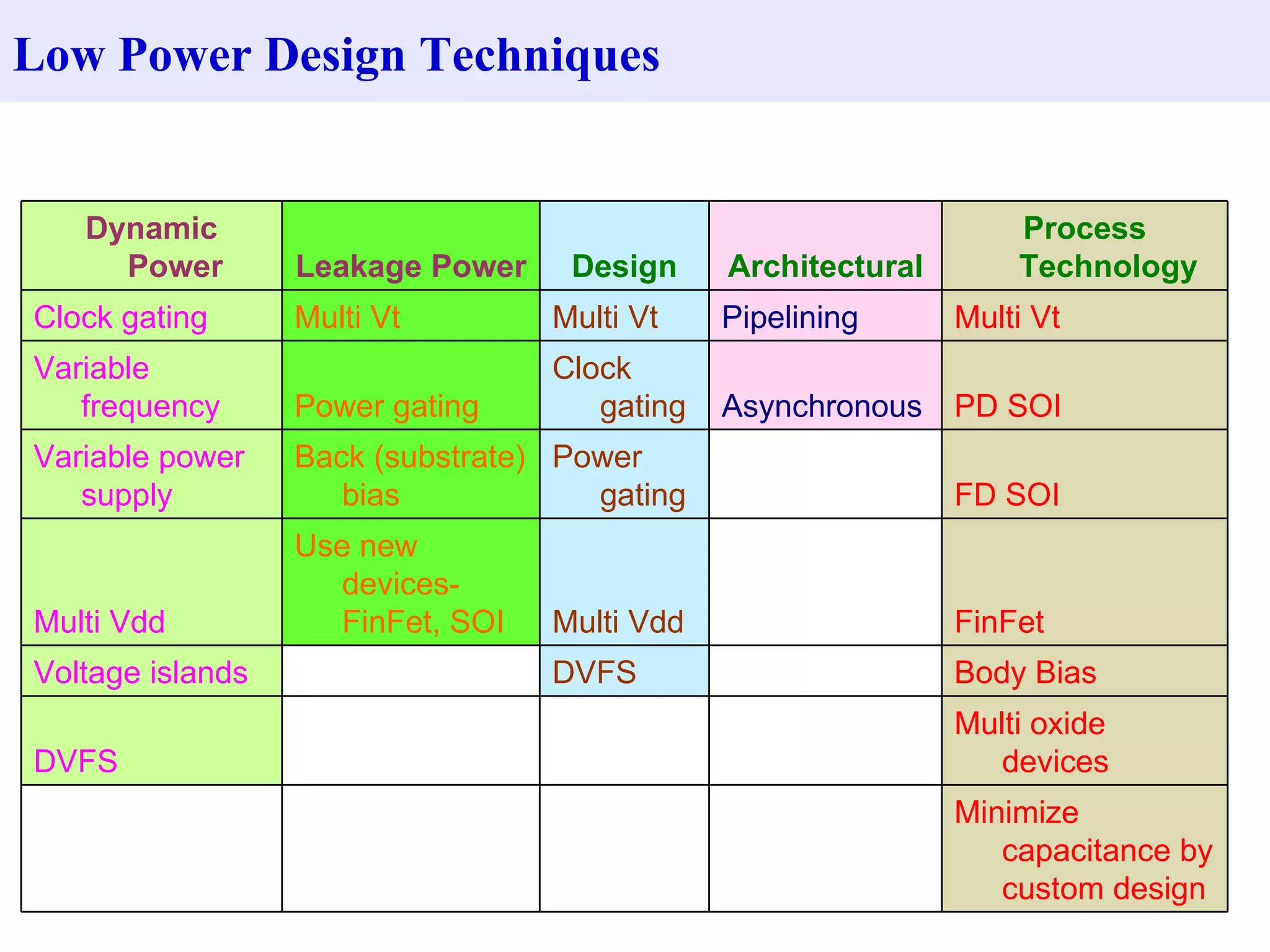 Low Power Design Techniques

| Dynamic Power | Leakage Power | Design | Architectural | Process Technology |
|---|---|---|---|---|
| Clock gating | Multi Vt | Multi Vt | Pipelining | Multi Vt |
| Variable frequency | Power gating | Clock gating | Asynchronous | PD SOI |
| Variable power supply | Back (substrate) bias | Power gating | | FD SOI |
| Multi Vdd | Use new devices- FinFet, SOI | Multi Vdd | | FinFet |
| Voltage islands | | DVFS | | Body Bias |
| DVFS | | | | Multi oxide devices |
| | | | | Minimize capacitance by custom design |